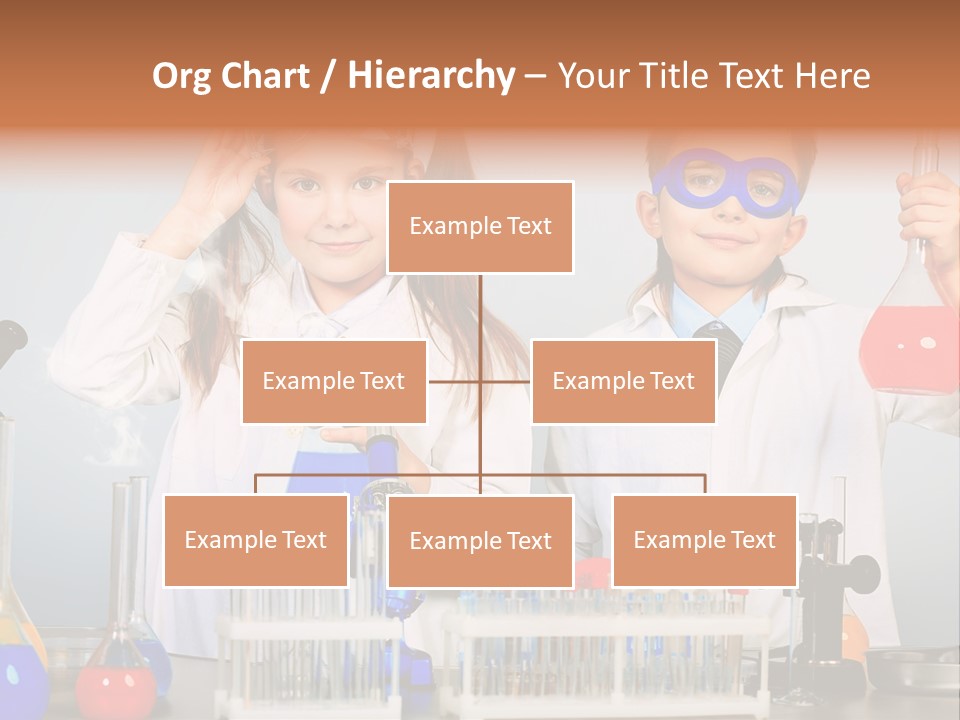 Org Chart / Hierarchy – Your Title Text Here

Example Text

Example Text

Example Text

Example Text

Example Text

Example Text